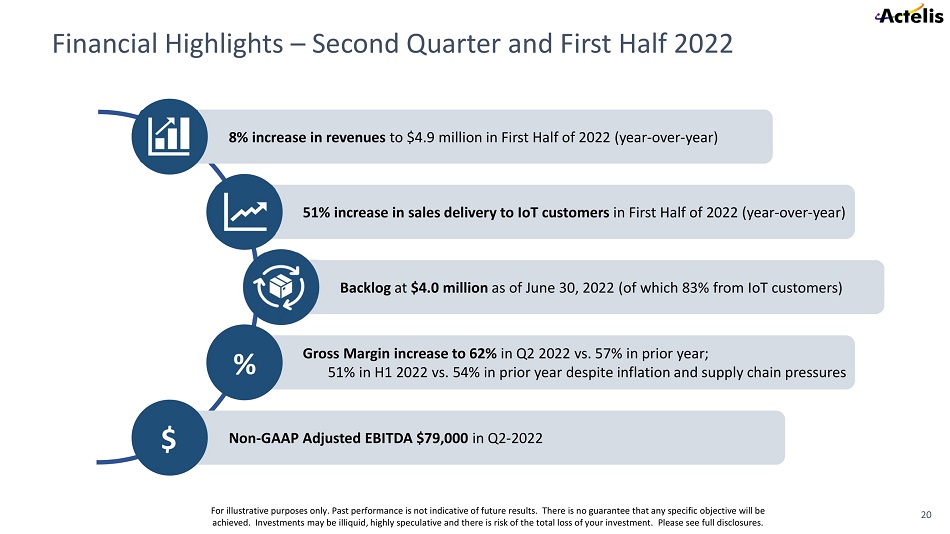 Actelis

Financial Highlights – Second Quarter and First Half 2022

8% increase in revenues to $4.9 million in First Half of 2022 (year-over-year)

51% increase in sales delivery to IoT customers in First Half of 2022 (year-over-year)

Backlog at $4.0 million as of June 30, 2022 (of which 83% from IoT customers)

%

Gross Margin increase to 62% in Q2 2022 vs. 57% in prior year; 51% in H1 2022 vs. 54% in prior year despite inflation and supply chain pressures

$

Non-GAAP Adjusted EBITDA $79,000 in Q2-2022

For illustrative purposes only. Past performance is not indicative of future results. There is no guarantee that any specific objective will be achieved. Investments may be illiquid, highly speculative and there is risk of the total loss of your investment. Please see full disclosures.

20